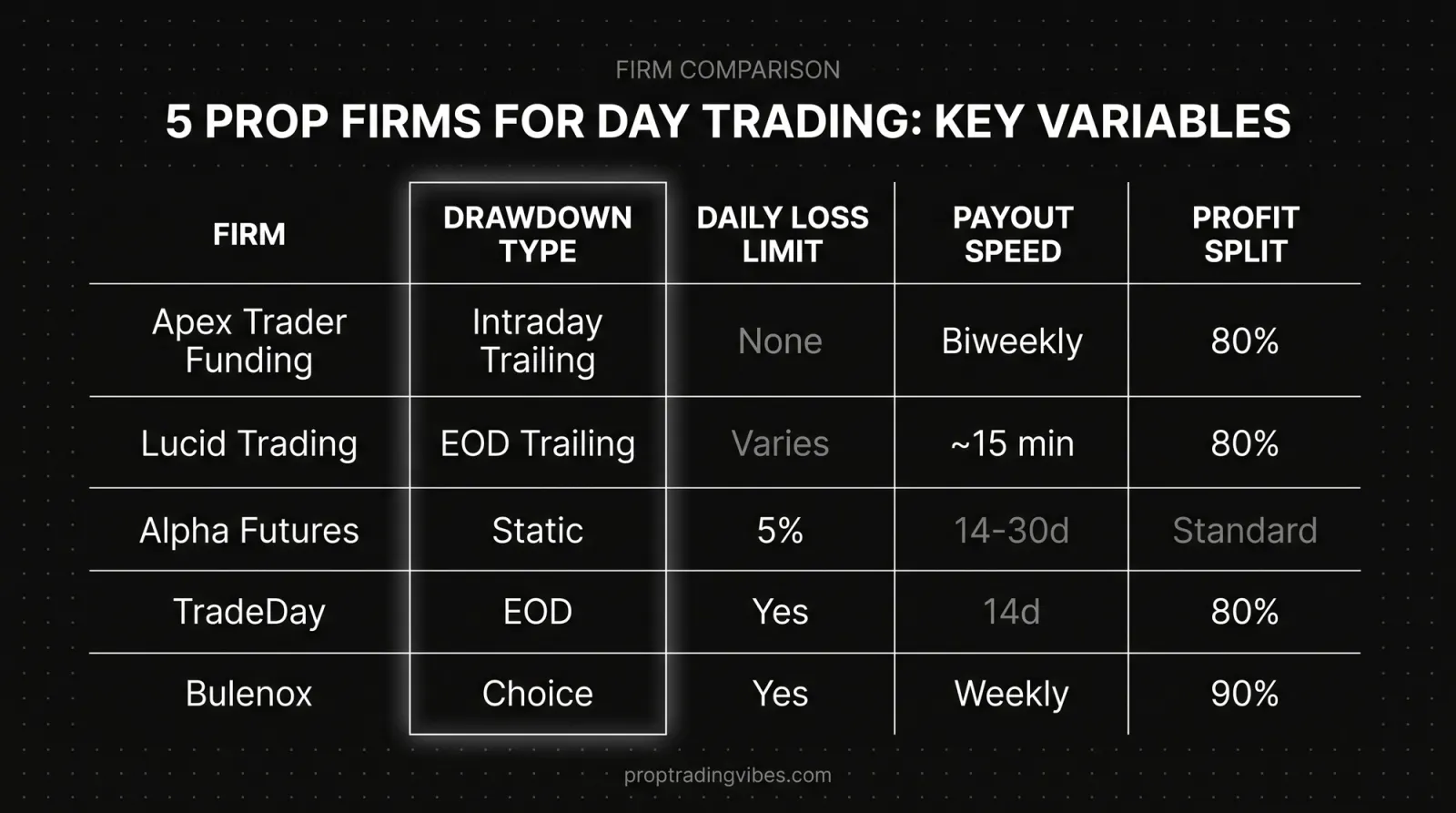 FIRM COMPARISON

5 PROP FIRMS FOR DAY TRADING: KEY VARIABLES

| FIRM | DRAWDOWN TYPE | DAILY LOSS LIMIT | PAYOUT SPEED | PROFIT SPLIT |
|---|---|---|---|---|
| Apex Trader Funding | Intraday Trailing | None | Biweekly | 80% |
| Lucid Trading | EOD Trailing | Varies | ~15 min | 80% |
| Alpha Futures | Static | 5% | 14-30d | Standard |
| TradeDay | EOD | Yes | 14d | 80% |
| Bulenox | Choice | Yes | Weekly | 90% |

proptradingvibes.com